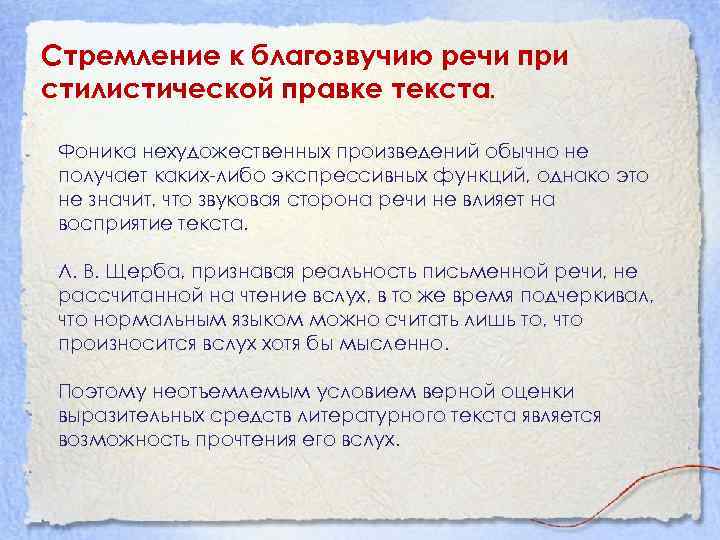 Стремление к благозвучию речи при стилистической правке текста.

Фоника нехудожественных произведений обычно не получает каких-либо экспрессивных функций, однако это не значит, что звуковая сторона речи не влияет на восприятие текста.

Л. В. Щерба, признавая реальность письменной речи, не рассчитанной на чтение вслух, в то же время подчеркивал, что нормальным языком можно считать лишь то, что произносится вслух хотя бы мысленно.

Поэтому неотъемлемым условием верной оценки выразительных средств литературного текста является возможность прочтения его вслух.